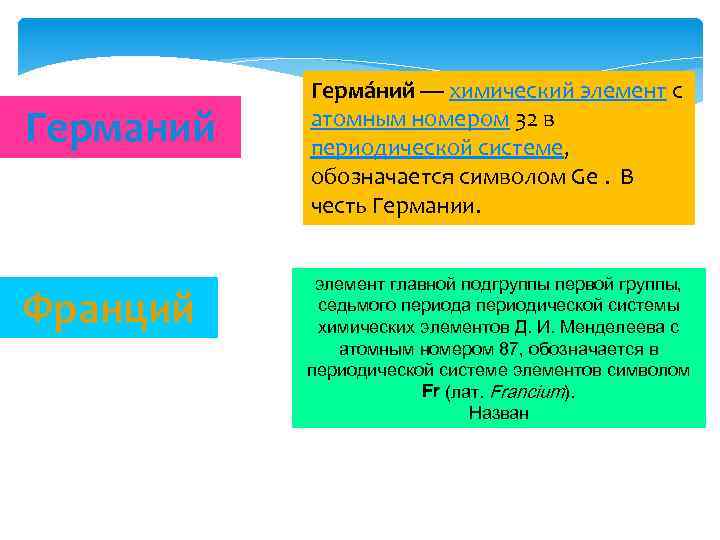 Германий

Герма́ний — химический элемент с атомным номером 32 в периодической системе, обозначается символом Ge . В честь Германии.

Франций

элемент главной подгруппы первой группы, седьмого периода периодической системы химических элементов Д. И. Менделеева с атомным номером 87, обозначается в периодической системе элементов символом Fr (лат. Francium).
Назван